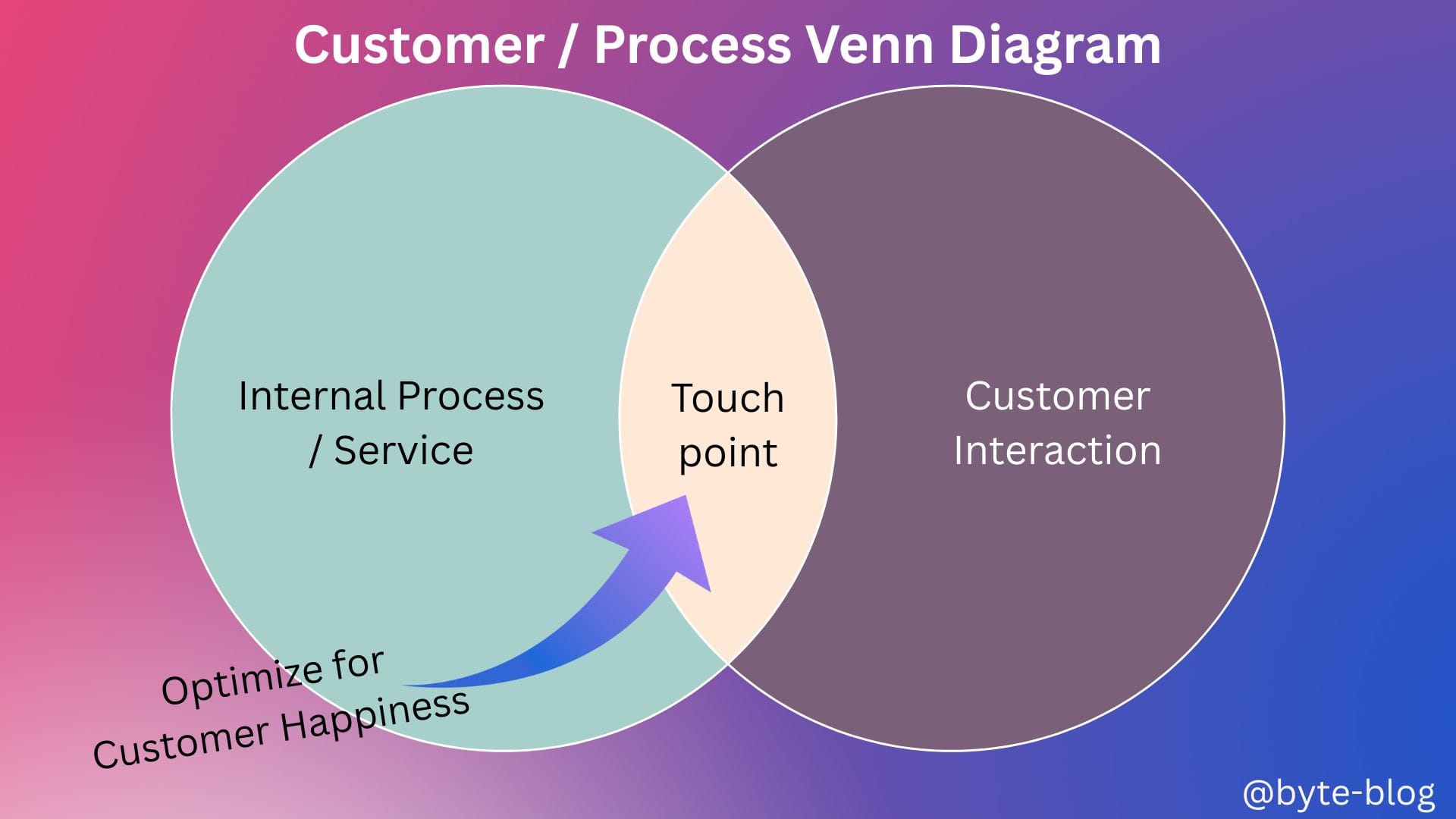 Customer / Process Venn Diagram

Internal Process / Service

Touch point

Customer Interaction

Optimize for Customer Happiness

@byte-blog